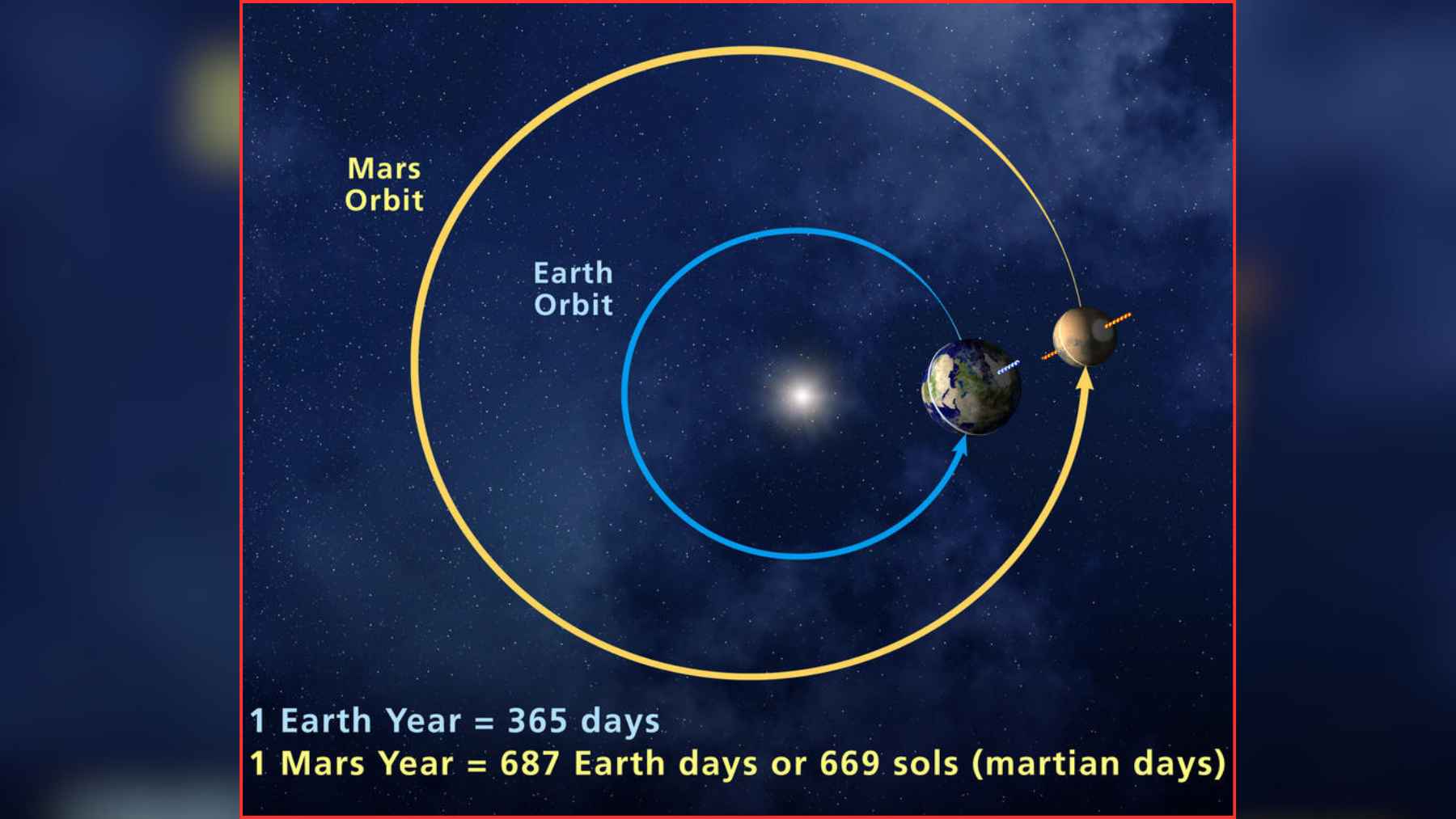 Mars Orbit

Earth Orbit

1 Earth Year = 365 days
1 Mars Year = 687 Earth days or 669 sols (martian days)